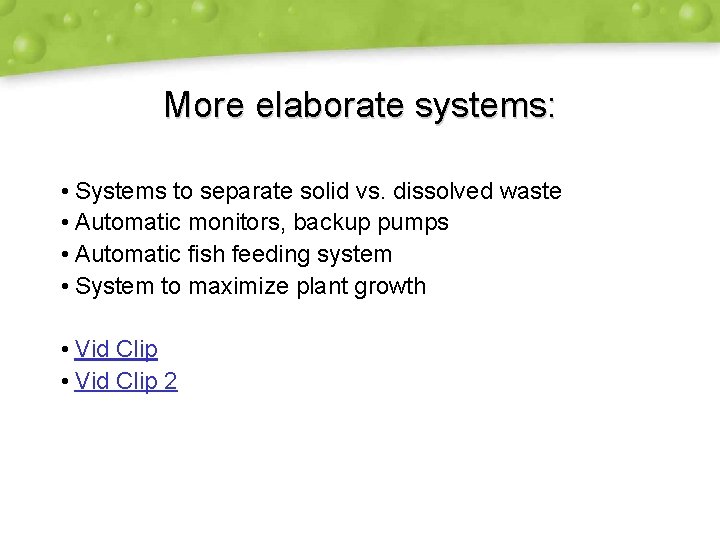 More elaborate systems:

• Systems to separate solid vs. dissolved waste
• Automatic monitors, backup pumps
• Automatic fish feeding system
• System to maximize plant growth

• Vid Clip
• Vid Clip 2